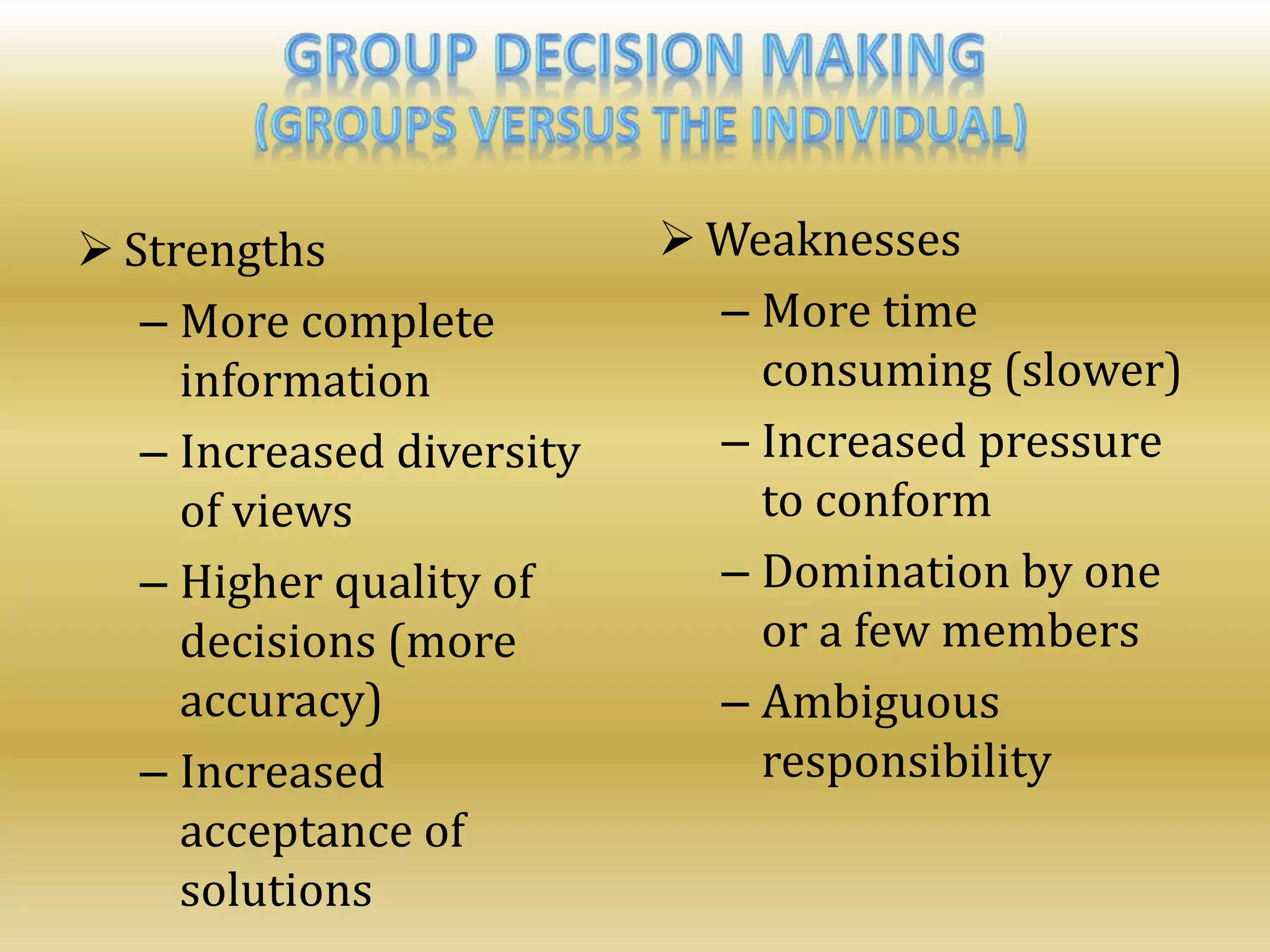 GROUP DECISION MAKING
(GROUPS VERSUS THE INDIVIDUAL)

➢ Strengths
– More complete information
– Increased diversity of views
– Higher quality of decisions (more accuracy)
– Increased acceptance of solutions

➢ Weaknesses
– More time consuming (slower)
– Increased pressure to conform
– Domination by one or a few members
– Ambiguous responsibility